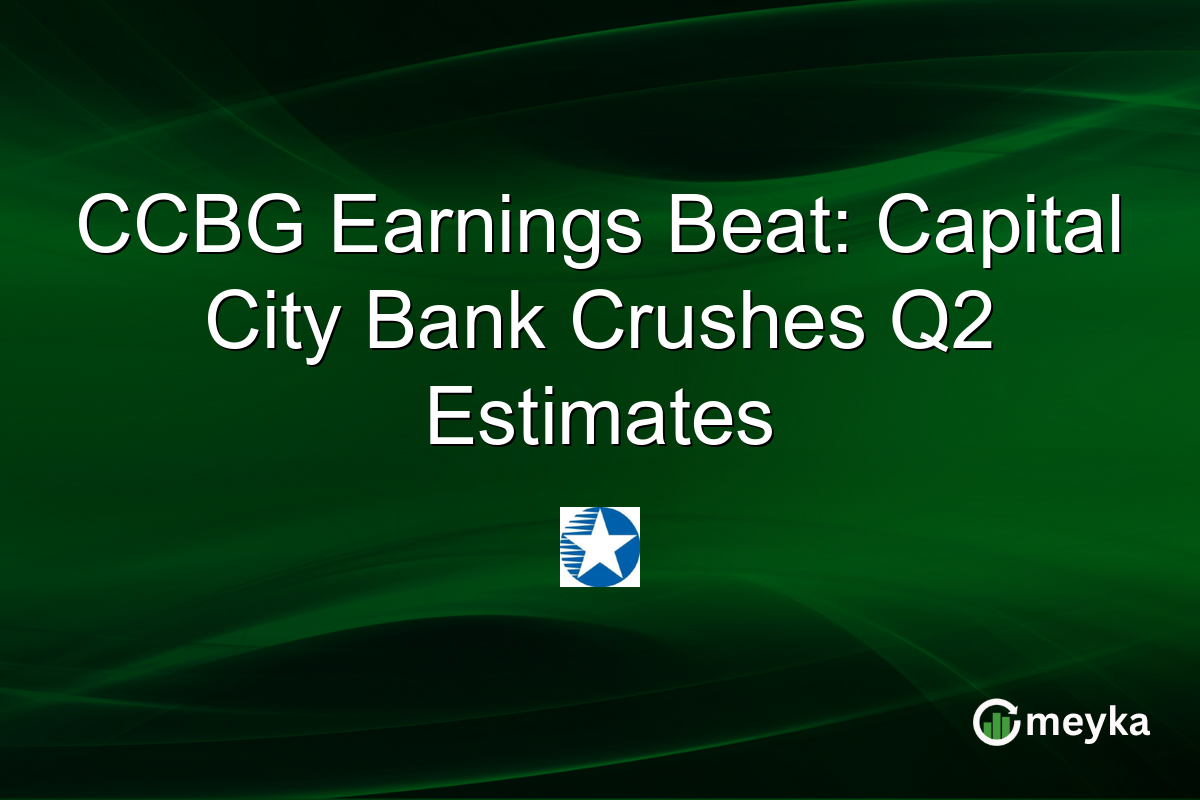 CCBG Earnings Beat: Capital City Bank Crushes Q2 Estimates

meyka